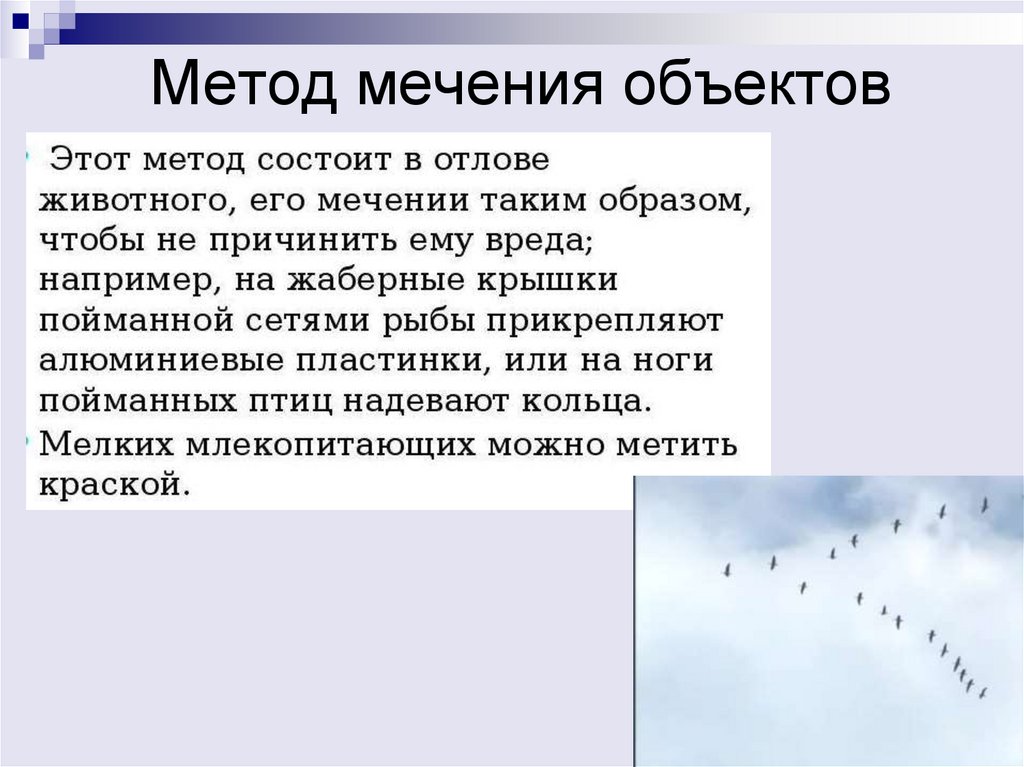 Метод мечения объектов

Этот метод состоит в отлове животного, его мечении таким образом, чтобы не причинить ему вреда; например, на жаберные крышки пойманной сетями рыбы прикрепляют алюминиевые пластинки, или на ноги пойманных птиц надевают кольца.

Мелких млекопитающих можно метить краской.